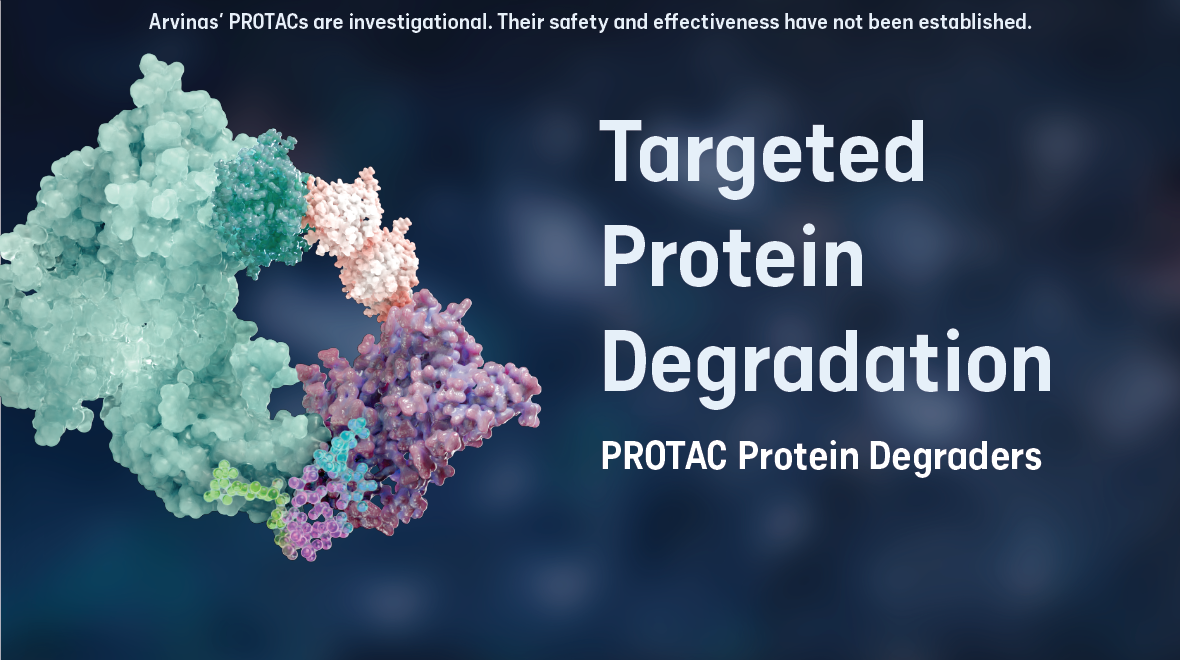 Arvinas' PROTACs are investigational. Their safety and effectiveness have not been established.

Targeted Protein Degradation

PROTAC Protein Degraders